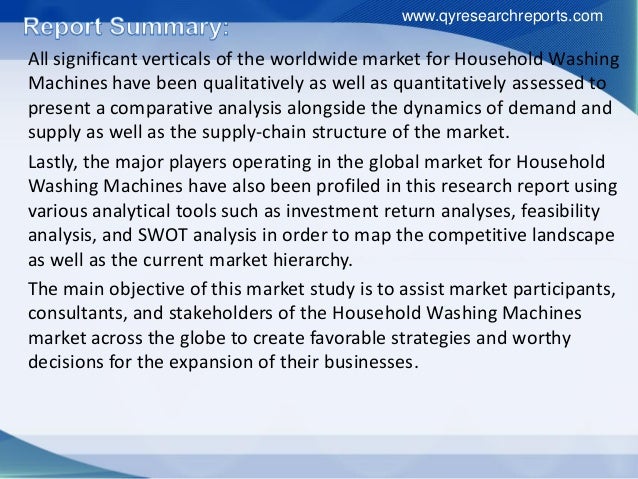 www.qyresearchreports.com

Report Summary:

All significant verticals of the worldwide market for Household Washing Machines have been qualitatively as well as quantitatively assessed to present a comparative analysis alongside the dynamics of demand and supply as well as the supply-chain structure of the market.

Lastly, the major players operating in the global market for Household Washing Machines have also been profiled in this research report using various analytical tools such as investment return analyses, feasibility analysis, and SWOT analysis in order to map the competitive landscape as well as the current market hierarchy.

The main objective of this market study is to assist market participants, consultants, and stakeholders of the Household Washing Machines market across the globe to create favorable strategies and worthy decisions for the expansion of their businesses.